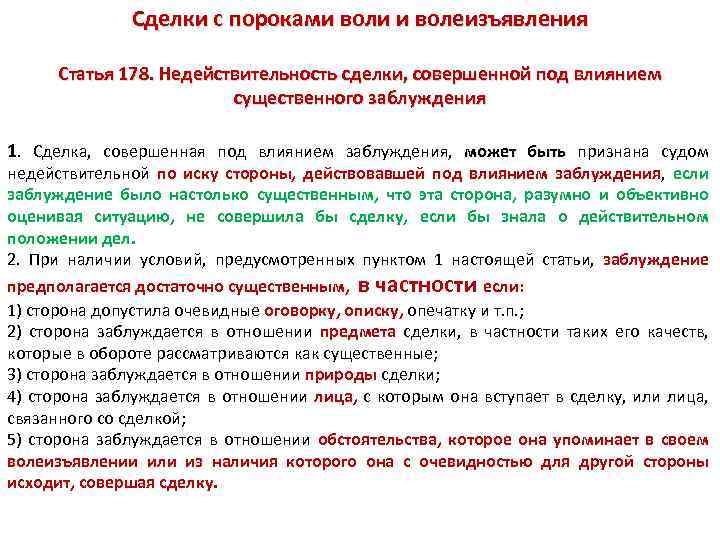 Сделки с пороками воли и волеизъявления

Статья 178. Недействительность сделки, совершенной под влиянием существенного заблуждения

1. Сделка, совершенная под влиянием заблуждения, может быть признана судом недействительной по иску стороны, действовавшей под влиянием заблуждения, если заблуждение было настолько существенным, что эта сторона, разумно и объективно оценивая ситуацию, не совершила бы сделку, если бы знала о действительном положении дел.
2. При наличии условий, предусмотренных пунктом 1 настоящей статьи, заблуждение предполагается достаточно существенным, в частности если:
1) сторона допустила очевидные оговорку, описку, опечатку и т.п.;
2) сторона заблуждается в отношении предмета сделки, в частности таких его качеств, которые в обороте рассматриваются как существенные;
3) сторона заблуждается в отношении природы сделки;
4) сторона заблуждается в отношении лица, с которым она вступает в сделку, или лица, связанного со сделкой;
5) сторона заблуждается в отношении обстоятельства, которое она упоминает в своем волеизъявлении или из наличия которого она с очевидностью для другой стороны исходит, совершая сделку.